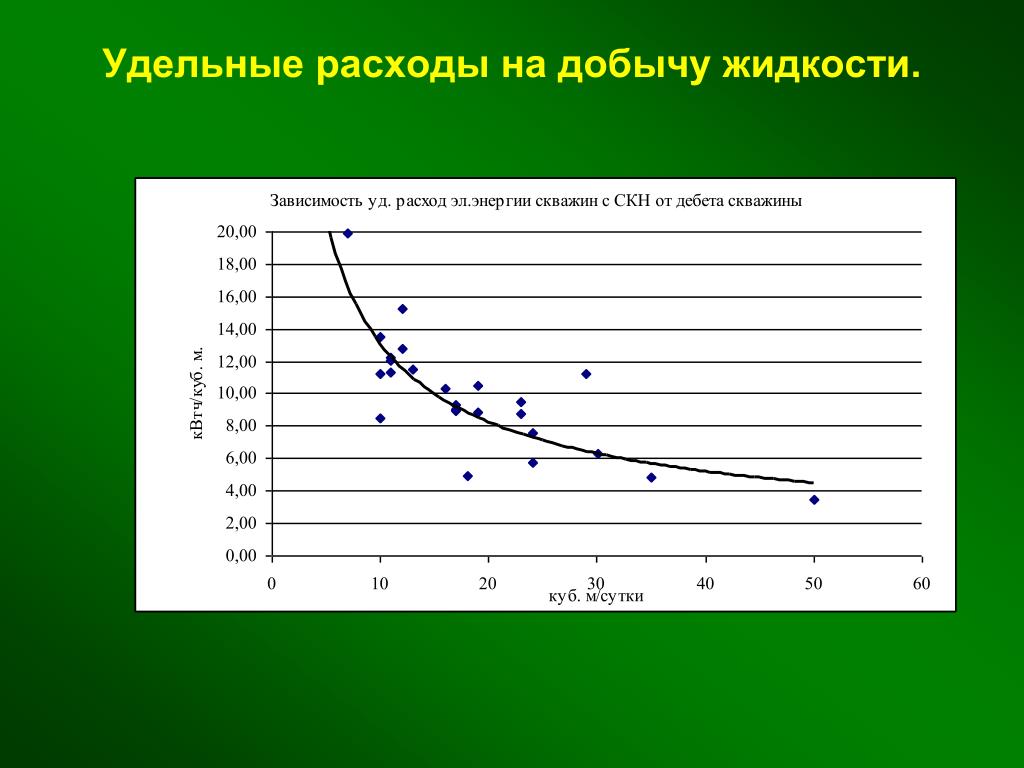 Удельные расходы на добычу жидкости.

Зависимость уд. расход эл.энергии скважин с СКН от дебета скважины

20,00
18,00
16,00
14,00
12,00
10,00
8,00
6,00
4,00
2,00
0,00

кВтч/куб. м.

0
10
20
30
40
50
60

куб. м/сутки